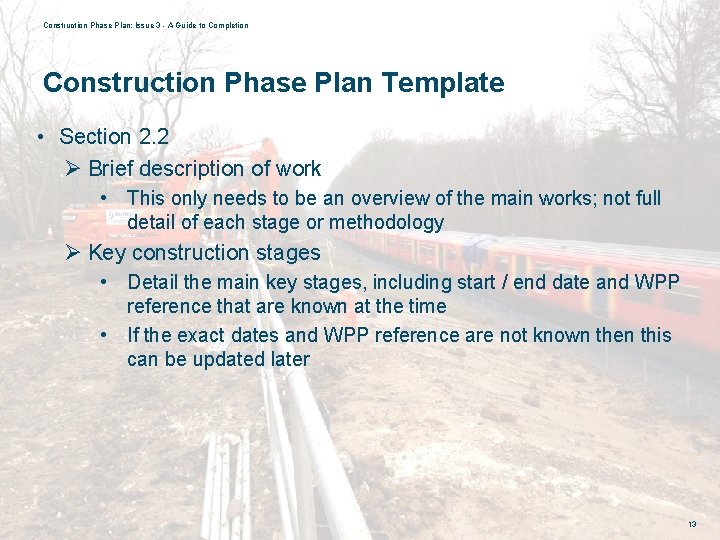 Construction Phase Plan: Issue 3 - A Guide to Completion

Construction Phase Plan Template

• Section 2.2

➢ Brief description of work

• This only needs to be an overview of the main works; not full detail of each stage or methodology

➢ Key construction stages

• Detail the main key stages, including start / end date and WPP reference that are known at the time

• If the exact dates and WPP reference are not known then this can be updated later

13